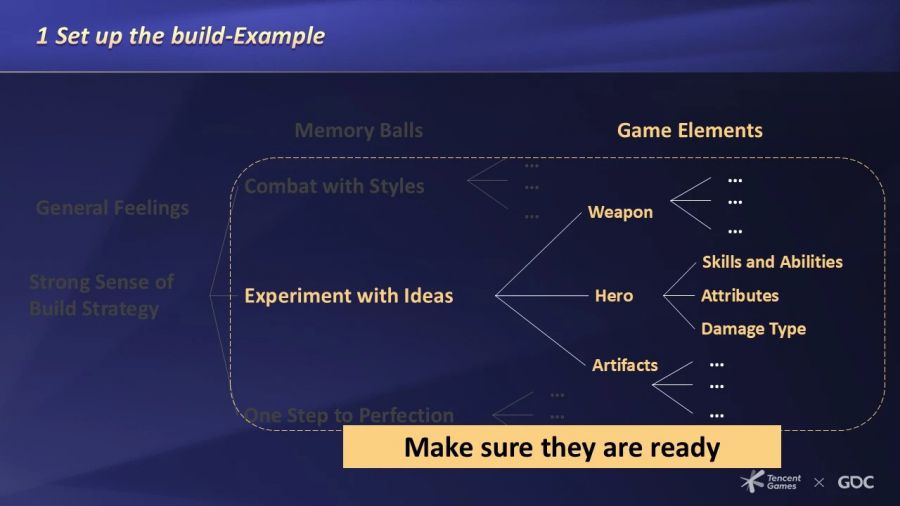 1 Set up the build-Example

Memory Balls

Game Elements

General Feelings

Strong Sense of Build Strategy

Combat with Styles

...
...
...

Experiment with Ideas

Weapon

...
...
...

Hero

Skills and Abilities
Attributes
Damage Type

Artifacts

...
...
...

One Step to Perfection

...
...

Make sure they are ready

Tencent Games × GDC